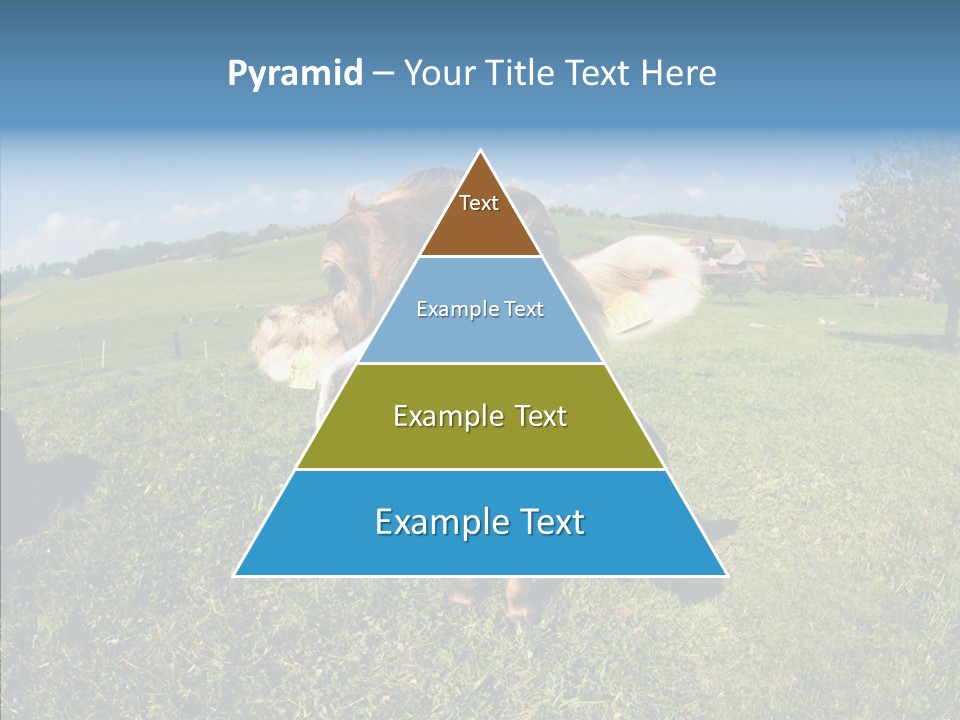 Pyramid – Your Title Text Here

Text

Example Text

Example Text

Example Text